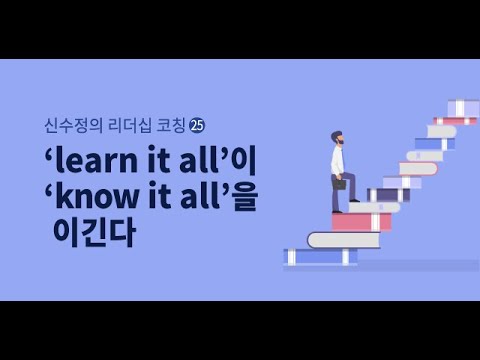 신수정의 리더십 코칭 ㉕

‘learn it all’이 ‘know it all’을 이긴다